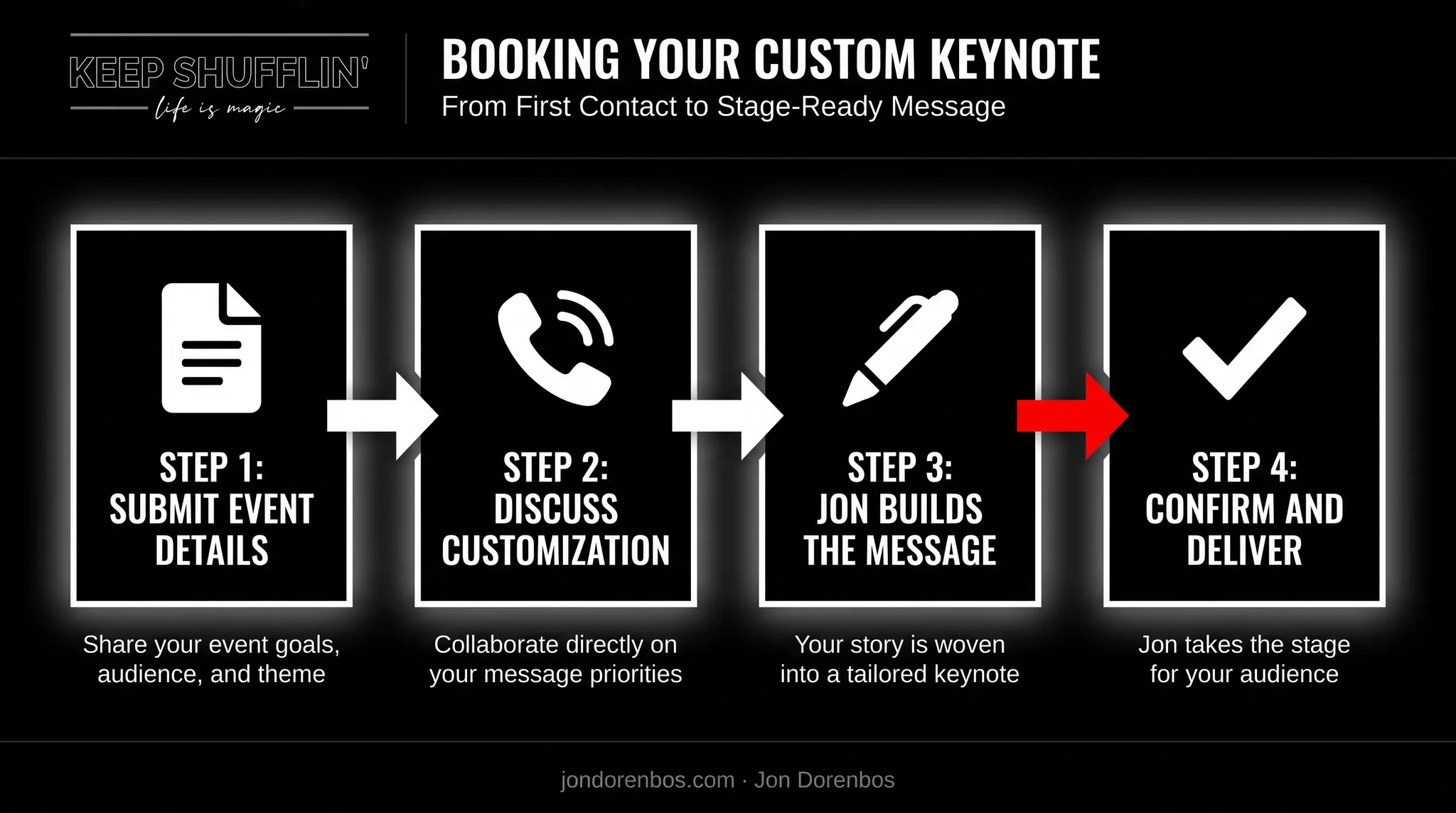 KEEP SHUFFLIN'
life is magic

BOOKING YOUR CUSTOM KEYNOTE
From First Contact to Stage-Ready Message

STEP 1:
SUBMIT EVENT DETAILS

Share your event goals, audience, and theme

STEP 2:
DISCUSS CUSTOMIZATION

Collaborate directly on your message priorities

STEP 3:
JON BUILDS THE MESSAGE

Your story is woven into a tailored keynote

STEP 4:
CONFIRM AND DELIVER

Jon takes the stage for your audience

jondorenbos.com · Jon Dorenbos